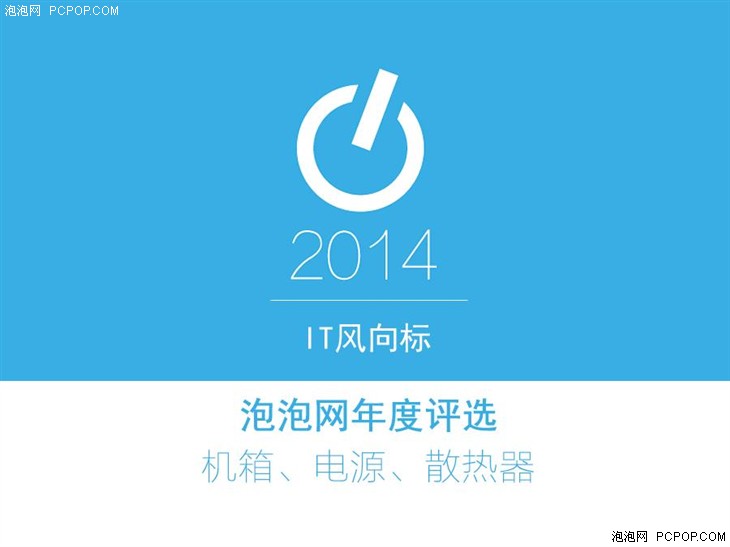 泡泡网 PCPOP.COM

2014

IT风向标

泡泡网年度评选

机箱、电源、散热器

泡泡网 PCPOP.COM